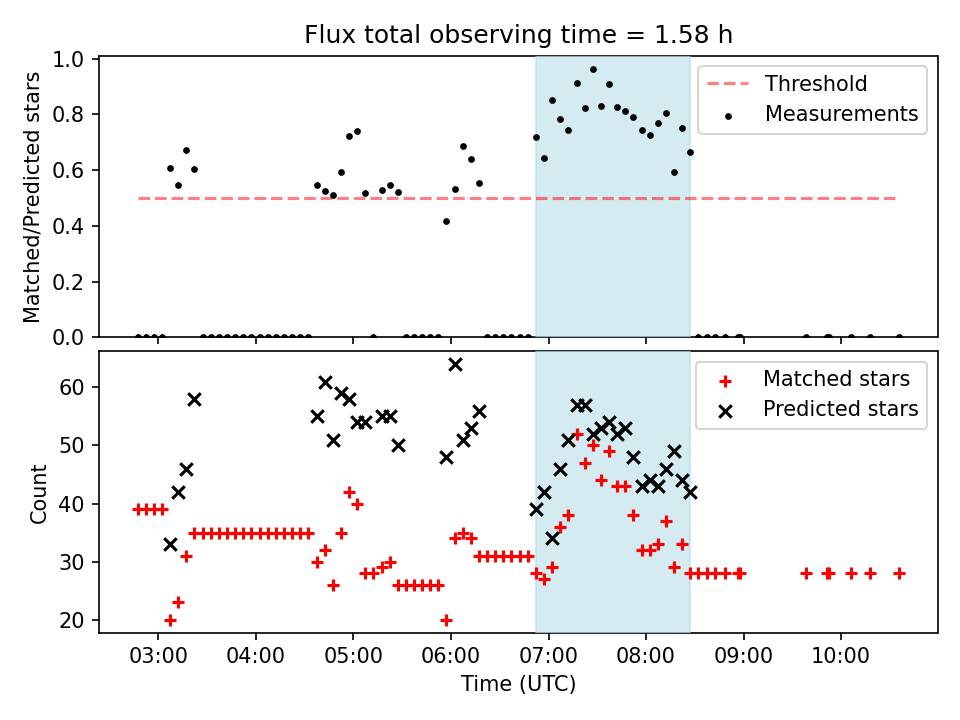 Flux total observing time = 1.58 h

Matched/Predicted stars

1.0
0.8
0.6
0.4
0.2
0.0

Threshold
Measurements

Count

60
50
40
30
20

Matched stars
Predicted stars

03:00 04:00 05:00 06:00 07:00 08:00 09:00 10:00

Time (UTC)